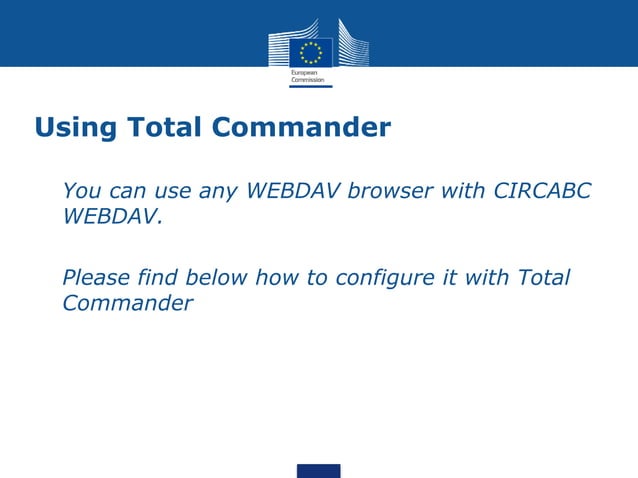 European Commission

Using Total Commander

You can use any WEBDAV browser with CIRCABC WEBDAV.

Please find below how to configure it with Total Commander